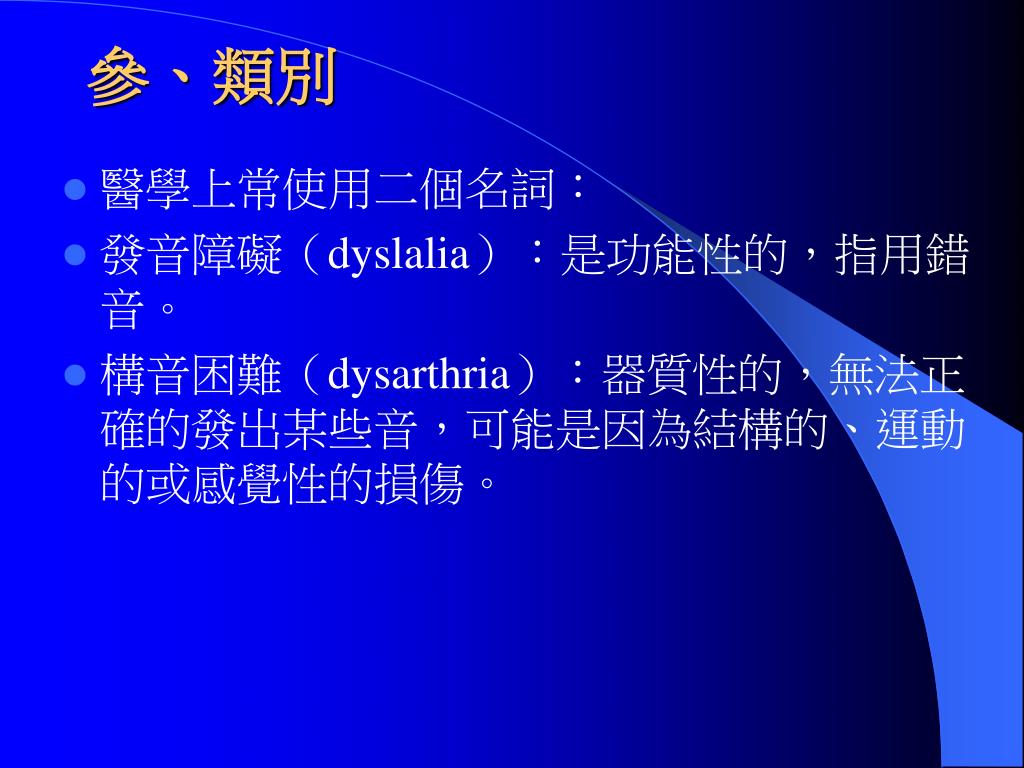 參、類別

- 醫學上常使用二個名詞：
- 發音障礙（dyslalia）：是功能性的，指用錯音。
- 構音困難（dysarthria）：器質性的，無法正確的發出某些音，可能是因為結構的、運動的或感覺性的損傷。